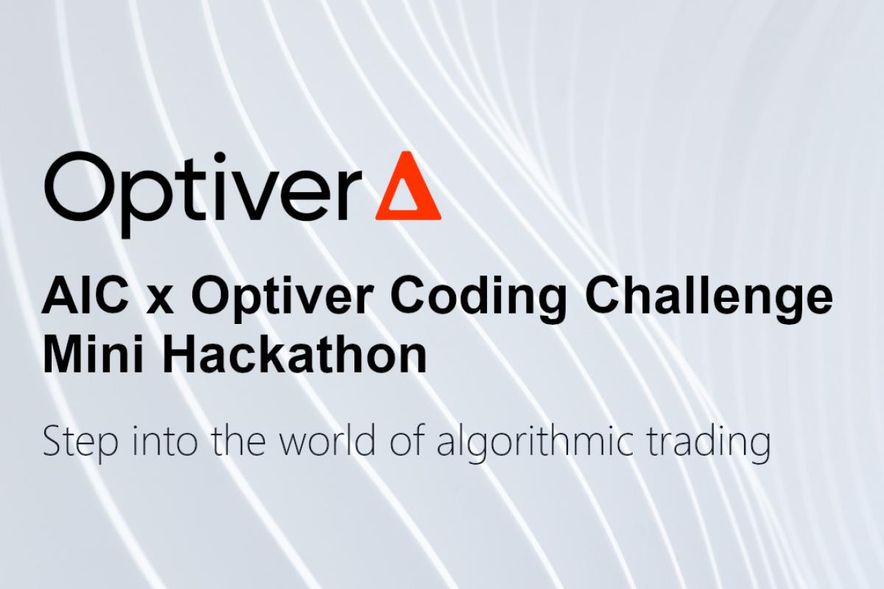 Optiver

AIC x Optiver Coding Challenge
Mini Hackathon

Step into the world of algorithmic trading